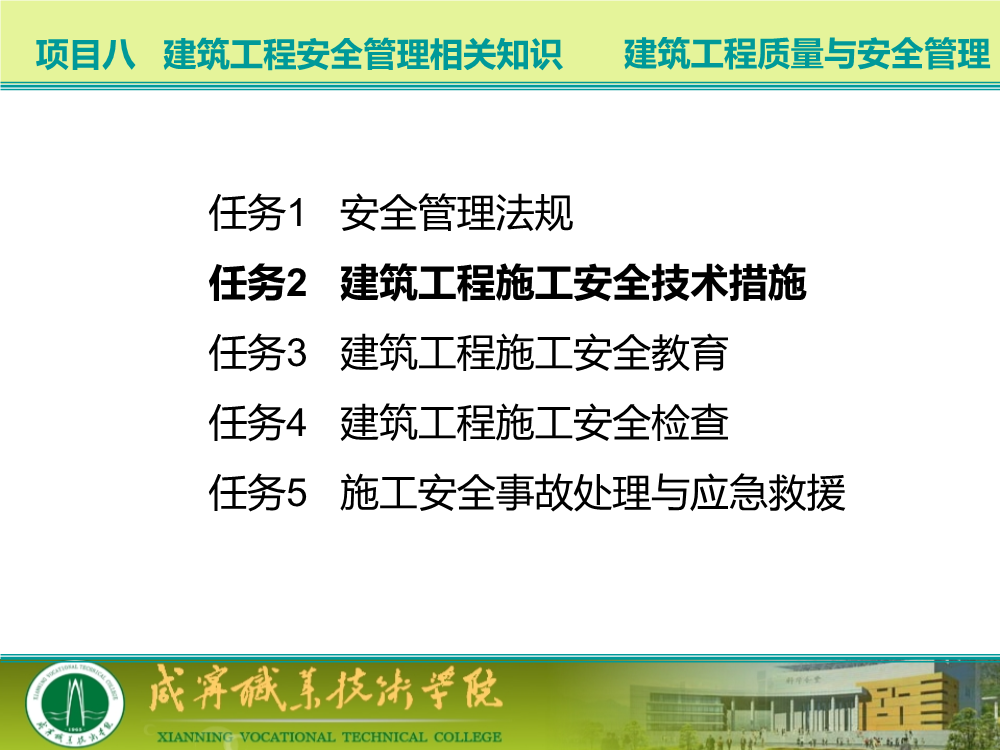 项目八 建筑工程安全管理相关知识 建筑工程质量与安全管理

任务1 安全管理法规

任务2 建筑工程施工安全技术措施

任务3 建筑工程施工安全教育

任务4 建筑工程施工安全检查

任务5 施工安全事故处理与应急救援

咸宁职业技术学院

XIANNING VOCATIONAL TECHNICAL COLLEGE